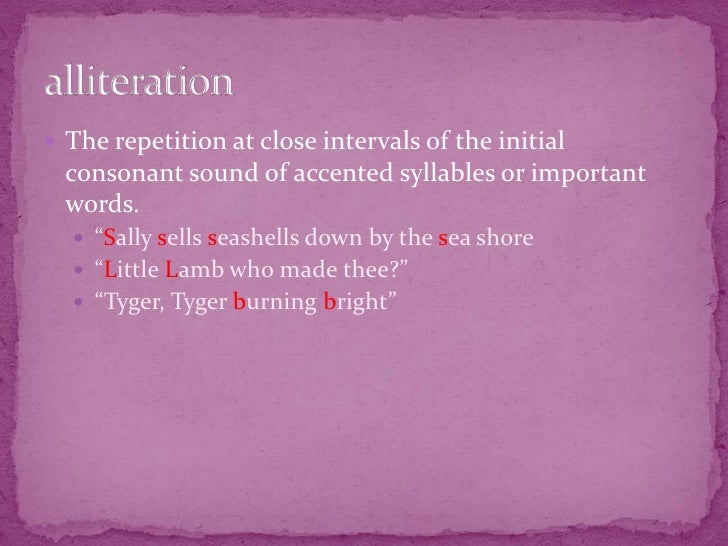 alliteration

The repetition at close intervals of the initial consonant sound of accented syllables or important words.

“Sally sells seashells down by the sea shore

“Little Lamb who made thee?”

“Tyger, Tyger burning bright”